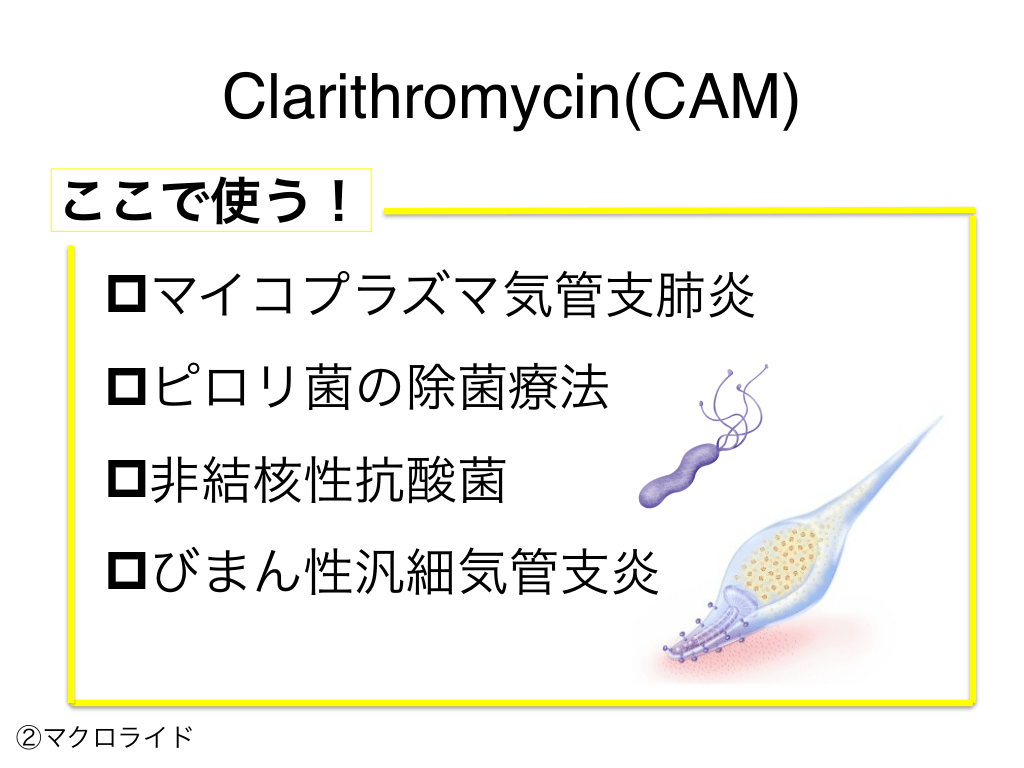 Clarithromycin(CAM)

ここで使う！

□マイコプラズマ気管支肺炎

□ピロリ菌の除菌療法

□非結核性抗酸菌

□びまん性汎細気管支炎

②マクロライド